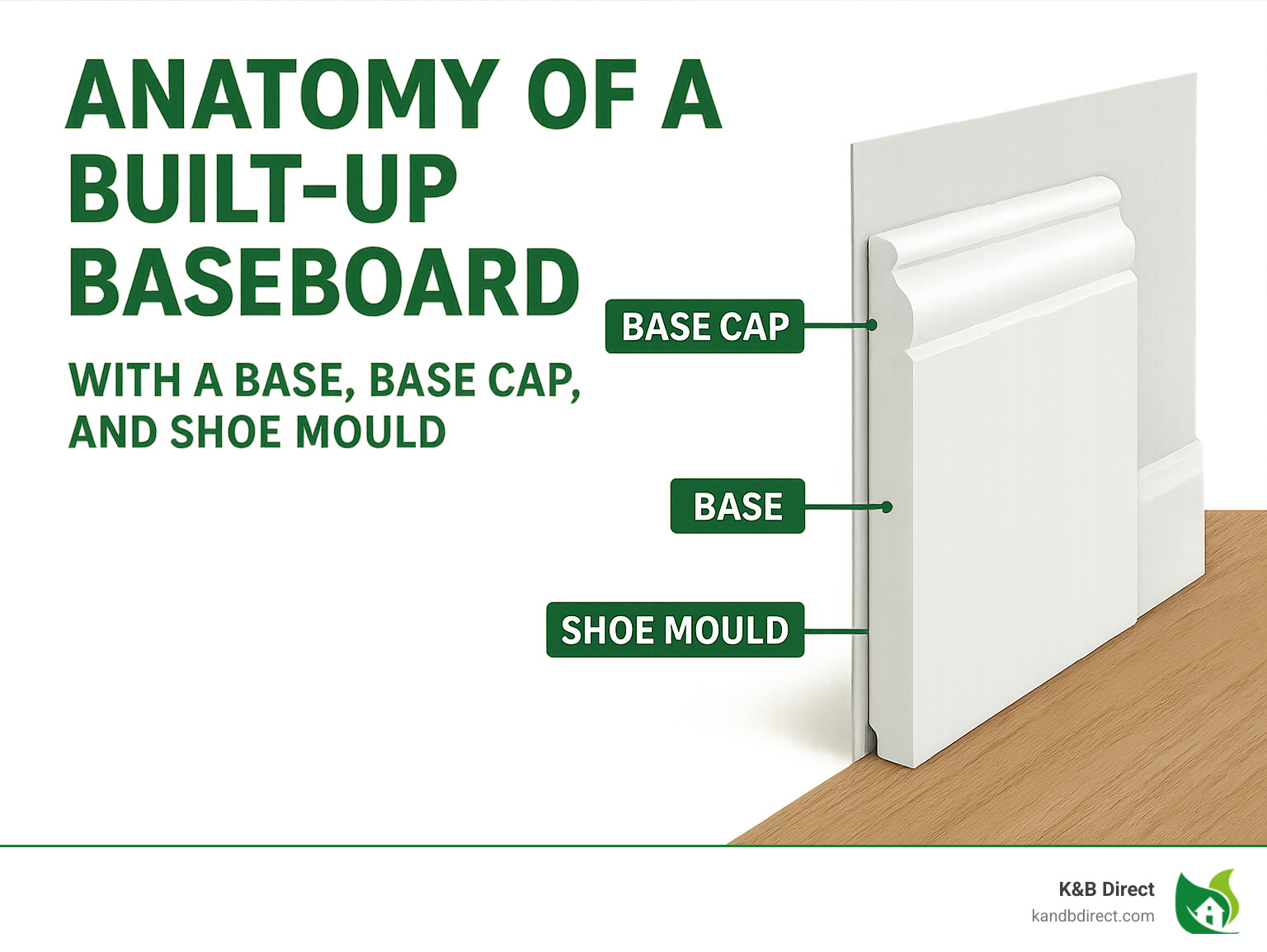 ANATOMY OF A BUILT-UP BASEBOARD

WITH A BASE, BASE CAP, AND SHOE MOULD

BASE CAP

BASE

SHOE MOULD

K&B Direct
kandbdirect.com